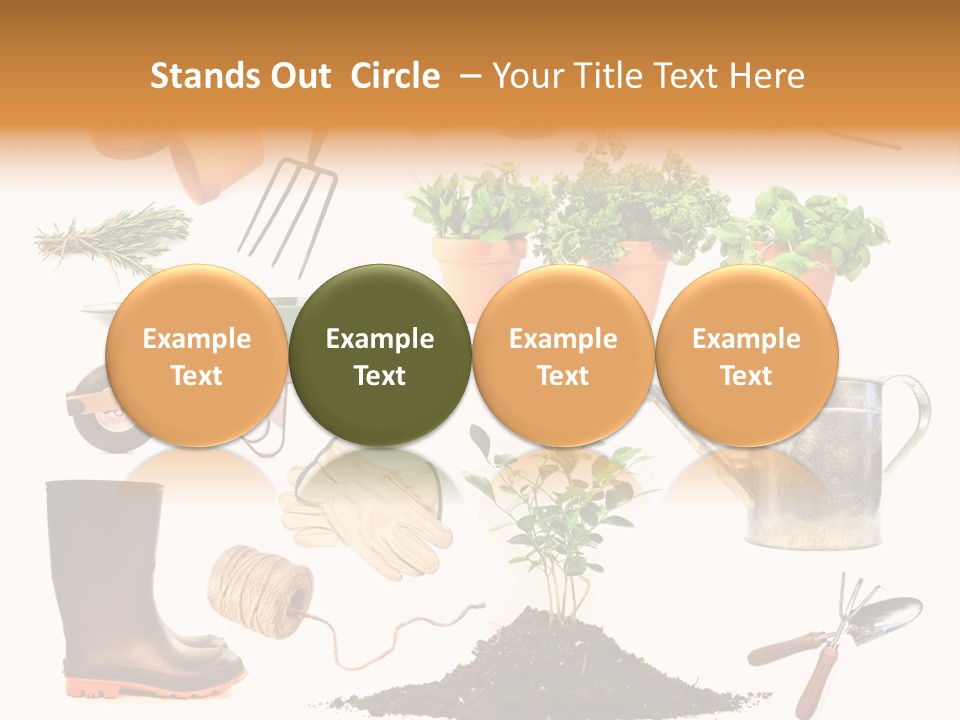 Stands Out Circle – Your Title Text Here

Example Text

Example Text

Example Text

Example Text